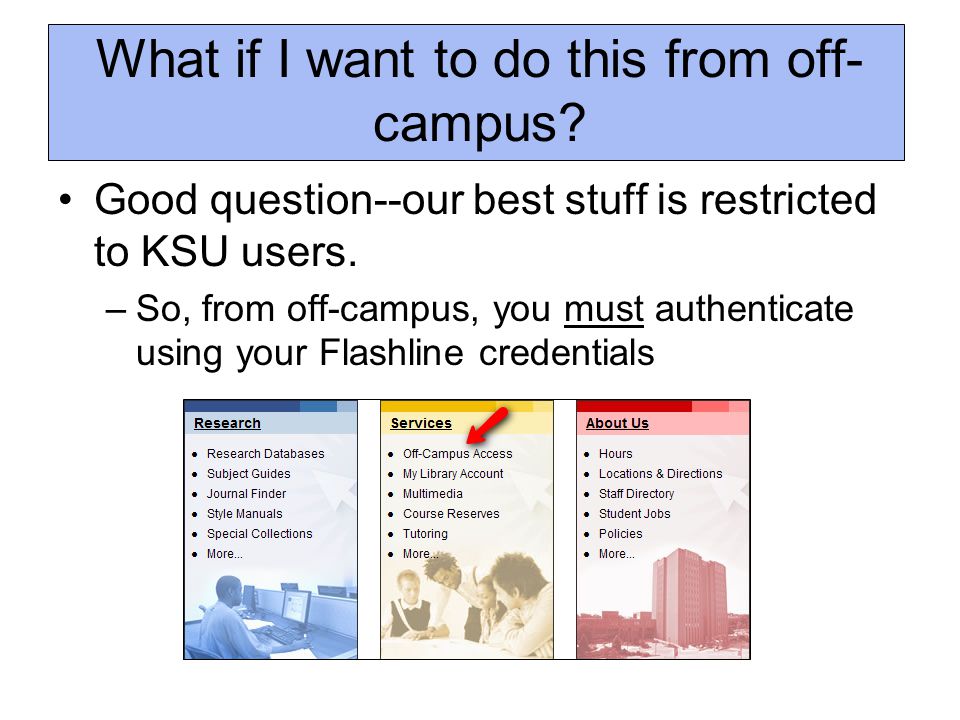 What if I want to do this from off-campus?

• Good question--our best stuff is restricted to KSU users.

– So, from off-campus, you must authenticate using your Flashline credentials

Research
• Research Databases
• Subject Guides
• Journal Finder
• Style Manuals
• Special Collections
• More...

Services
• Off-Campus Access
• My Library Account
• Multimedia
• Course Reserves
• Tutoring
• More...

About Us
• Hours
• Locations & Directions
• Staff Directory
• Student Jobs
• Policies
• More...